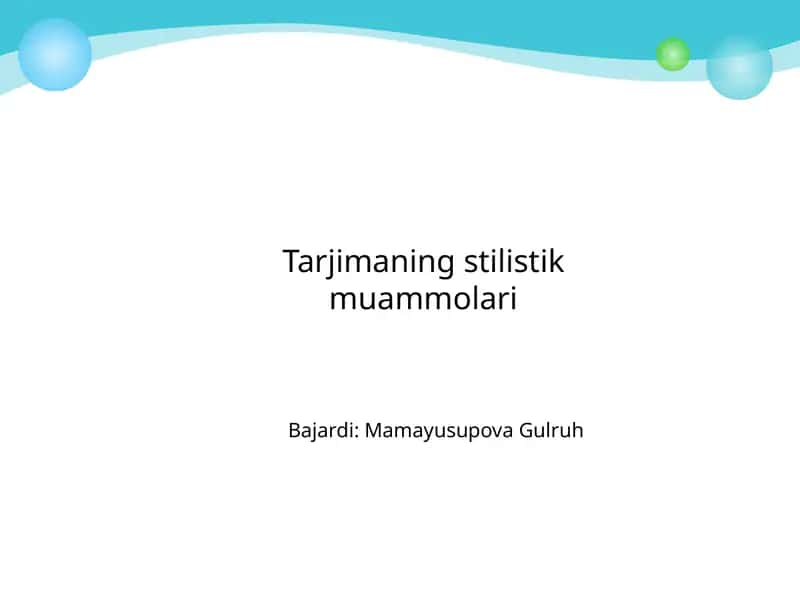 Tarjimaning stilistik muammolari

Bajardi: Mamayusupova Gulruh